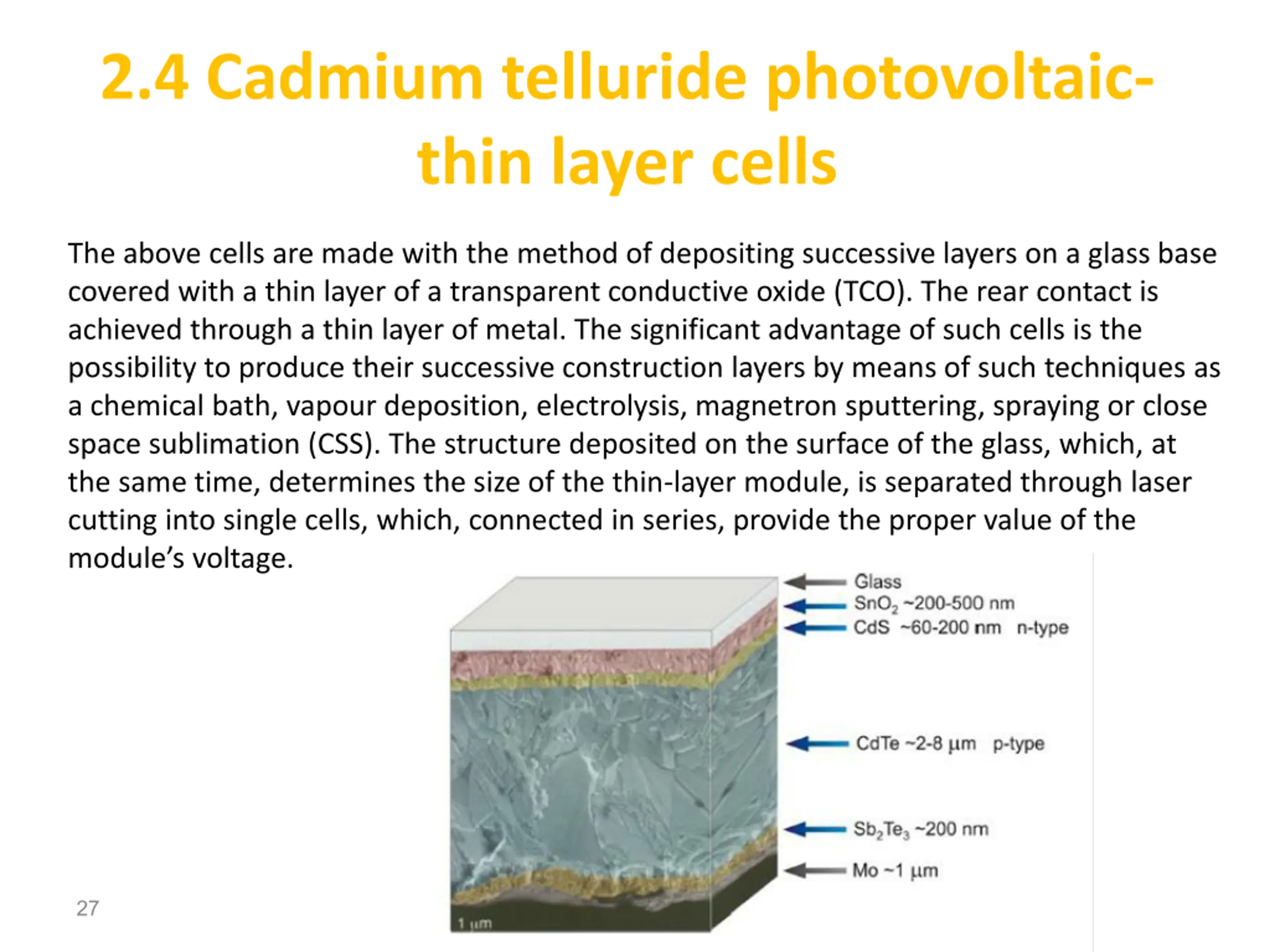 2.4 Cadmium telluride photovoltaic-thin layer cells

The above cells are made with the method of depositing successive layers on a glass base covered with a thin layer of a transparent conductive oxide (TCO). The rear contact is achieved through a thin layer of metal. The significant advantage of such cells is the possibility to produce their successive construction layers by means of such techniques as a chemical bath, vapour deposition, electrolysis, magnetron sputtering, spraying or close space sublimation (CSS). The structure deposited on the surface of the glass, which, at the same time, determines the size of the thin-layer module, is separated through laser cutting into single cells, which, connected in series, provide the proper value of the module's voltage.

Glass
$SnO_2$ ~200-500 nm
CdS ~60-200 nm n-type
CdTe ~2-8 μm p-type
$Sb_2Te_3$ ~200 nm
Mo ~1 μm
1 μm

27